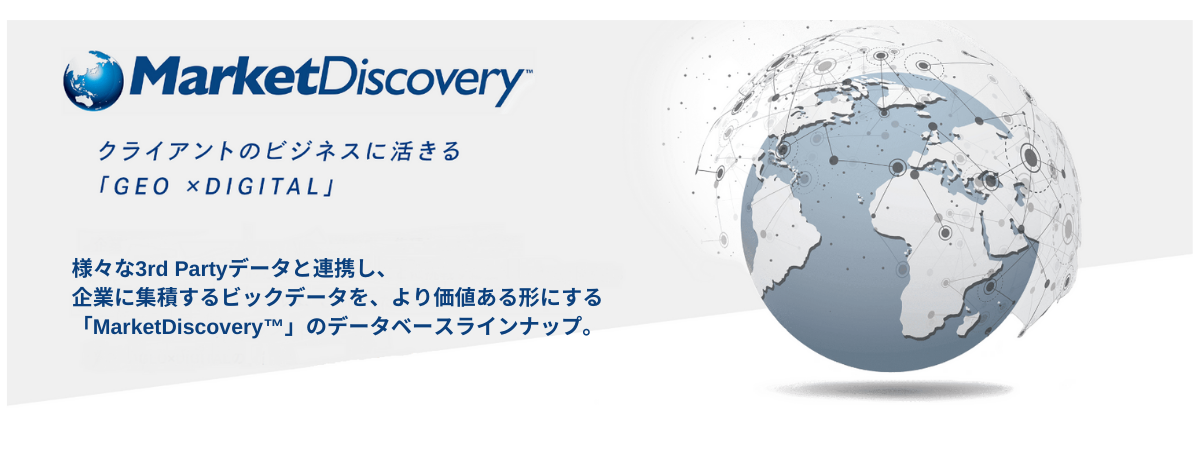 MarketDiscovery™

クライアントのビジネスに活きる
「GEO ×DIGITAL」

様々な3rd Partyデータと連携し、
企業に集積するビックデータを、より価値ある形にする
「MarketDiscovery™」のデータベースラインナップ。